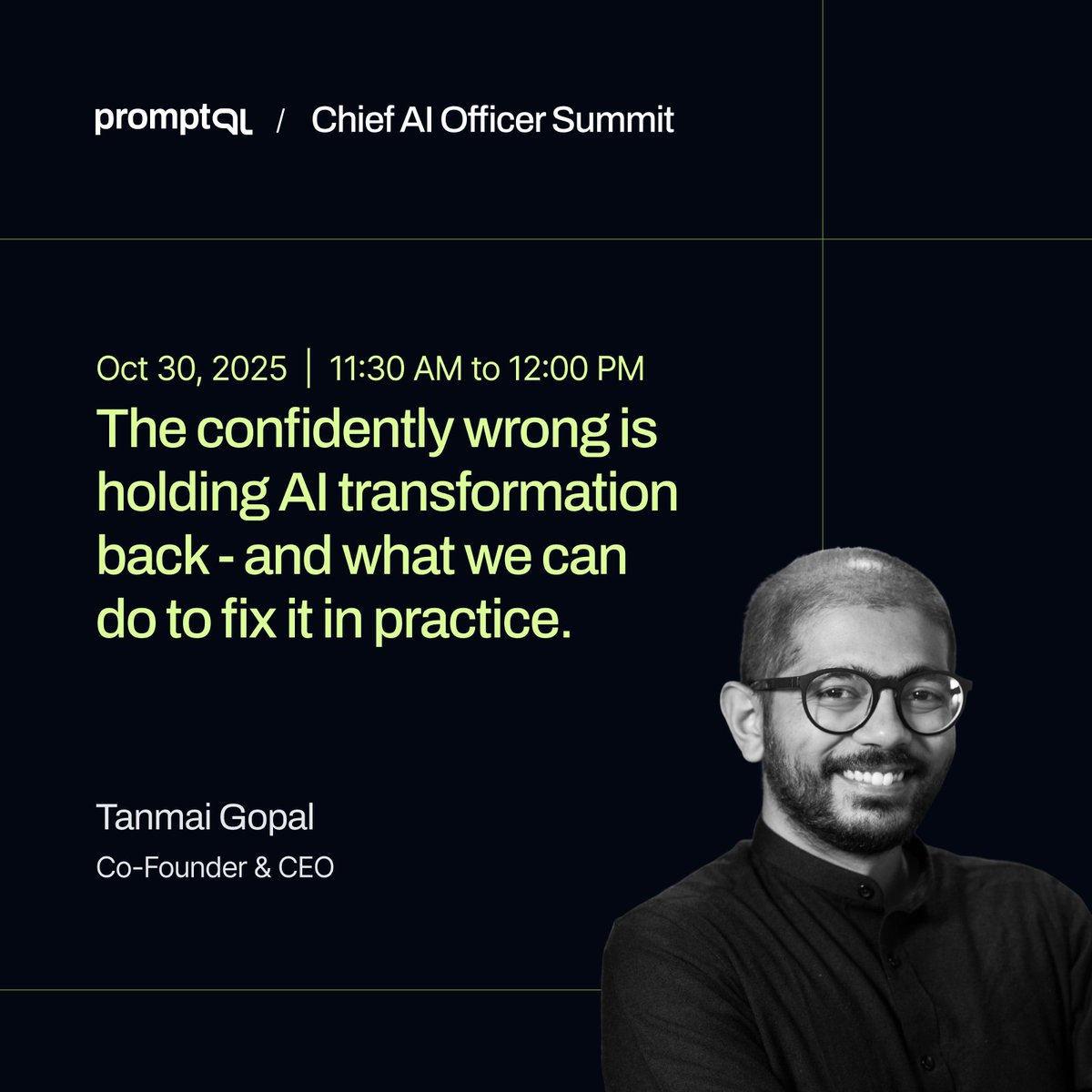 promptQL / Chief AI Officer Summit

Oct 30, 2025 | 11:30 AM to 12:00 PM

The confidently wrong is holding AI transformation back - and what we can do to fix it in practice.

Tanmai Gopal

Co-Founder & CEO